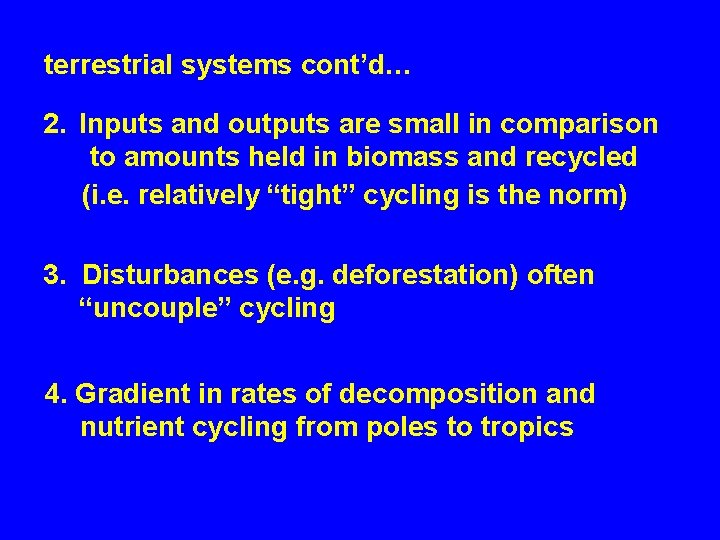 terrestrial systems cont’d…

2. Inputs and outputs are small in comparison to amounts held in biomass and recycled (i.e. relatively “tight” cycling is the norm)

3. Disturbances (e.g. deforestation) often “uncouple” cycling

4. Gradient in rates of decomposition and nutrient cycling from poles to tropics